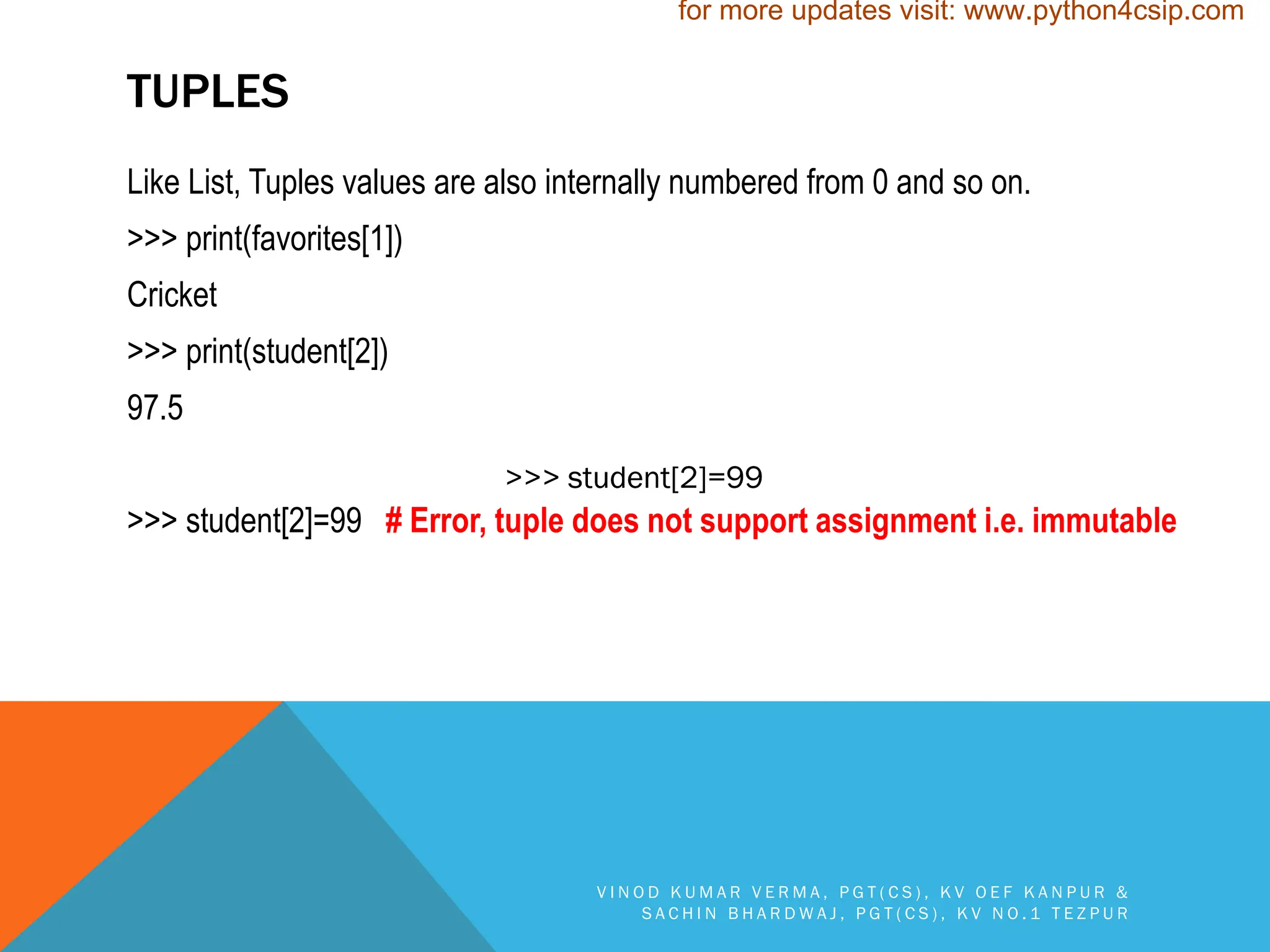 for more updates visit: www.python4csip.com

TUPLES

Like List, Tuples values are also internally numbered from 0 and so on.

>>> print(favorites[1])

Cricket

>>> print(student[2])

97.5

>>> student[2]=99

>>> student[2]=99 # Error, tuple does not support assignment i.e. immutable

VINOD KUMAR VERMA, PGT(CS), KV OEF KANPUR & SACHIN BHARDWAJ, PGT(CS), KV NO.1 TEZPUR